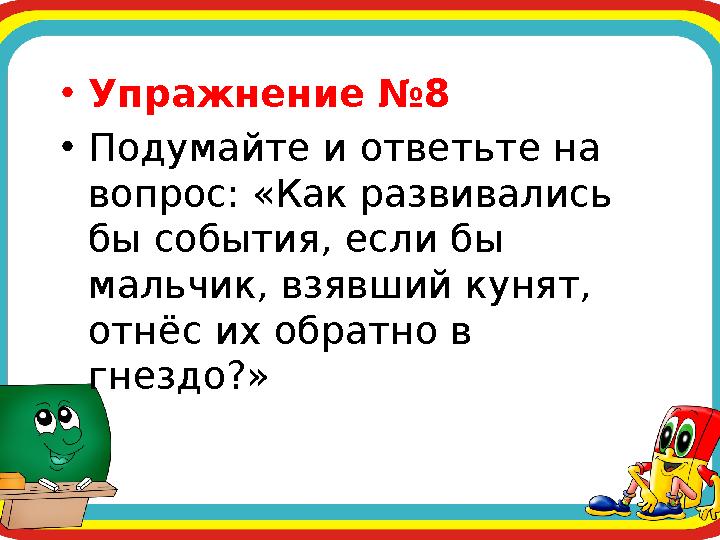 • Упражнение №8

• Подумайте и ответьте на вопрос: «Как развивались бы события, если бы мальчик, взявший кунят, отнёс их обратно в гнездо?»